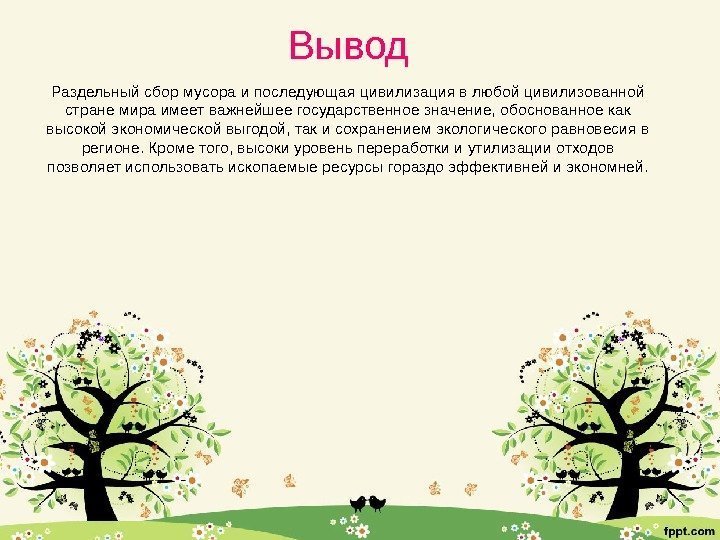 Вывод

Раздельный сбор мусора и последующая цивилизация в любой цивилизованной стране мира имеет важнейшее государственное значение, обоснованное как высокой экономической выгодой, так и сохранением экологического равновесия в регионе. Кроме того, высоки уровень переработки и утилизации отходов позволяет использовать ископаемые ресурсы гораздо эффективней и экономней.

fppt.com